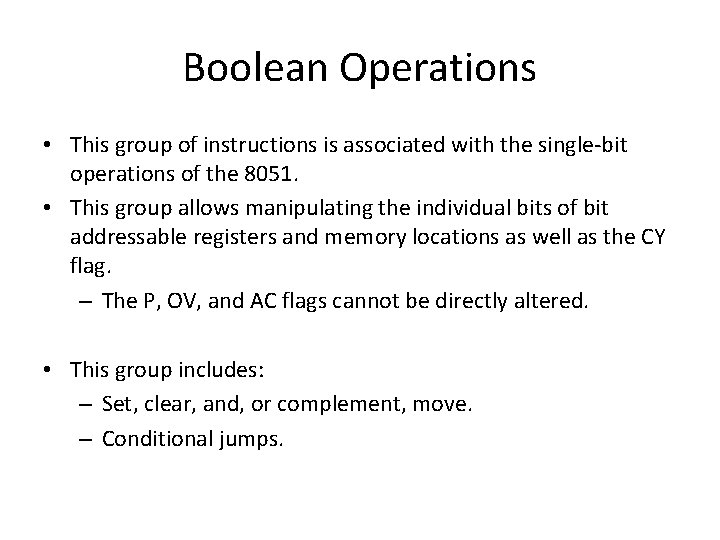 Boolean Operations

• This group of instructions is associated with the single-bit operations of the 8051.

• This group allows manipulating the individual bits of bit addressable registers and memory locations as well as the CY flag.

– The P, OV, and AC flags cannot be directly altered.

• This group includes:

– Set, clear, and, or complement, move.

– Conditional jumps.